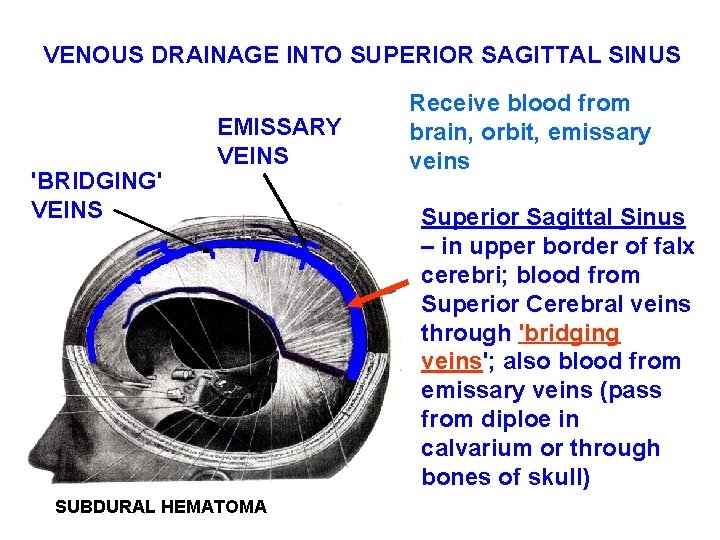 VENOUS DRAINAGE INTO SUPERIOR SAGITTAL SINUS

EMISSARY VEINS

'BRIDGING' VEINS

Receive blood from brain, orbit, emissary veins

Superior Sagittal Sinus – in upper border of falx cerebri; blood from Superior Cerebral veins through 'bridging veins'; also blood from emissary veins (pass from diploe in calvarium or through bones of skull)

SUBDURAL HEMATOMA